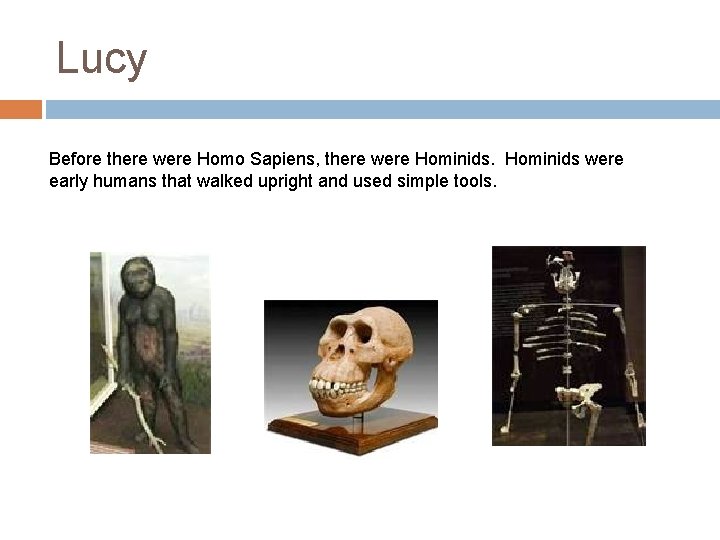 Lucy

Before there were Homo Sapiens, there were Hominids. Hominids were early humans that walked upright and used simple tools.